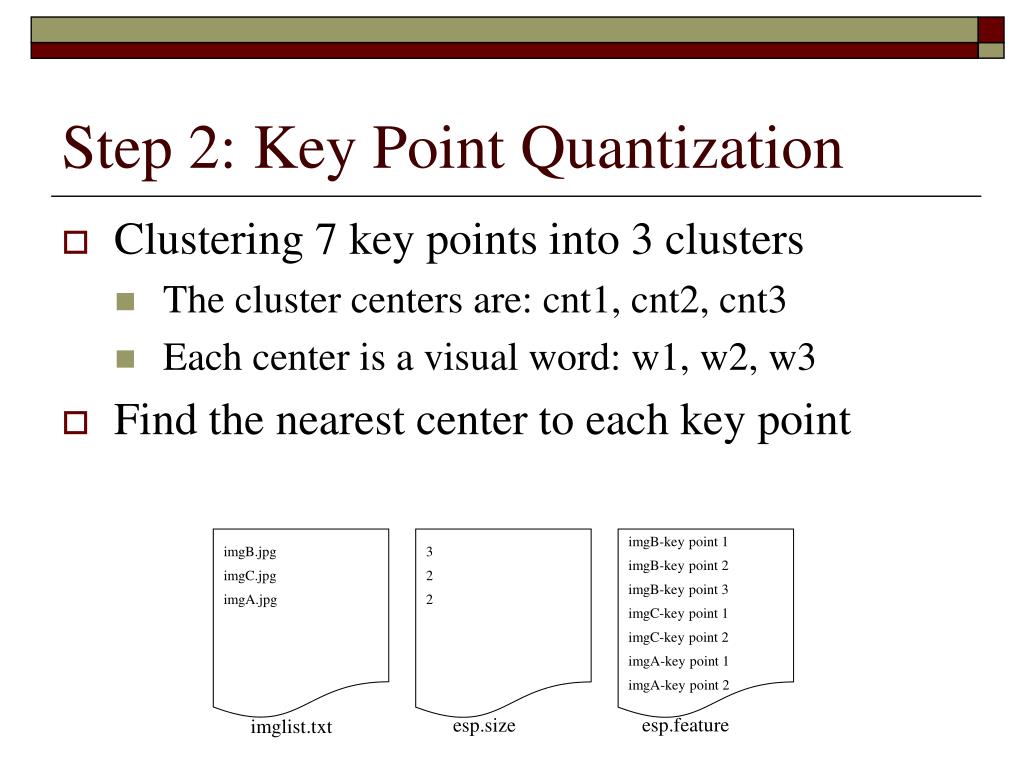 Step 2: Key Point Quantization

Clustering 7 key points into 3 clusters

The cluster centers are: cnt1, cnt2, cnt3

Each center is a visual word: w1, w2, w3

Find the nearest center to each key point

imgB.jpg
imgC.jpg
imgA.jpg

imglist.txt

3
2
2

esp.size

imgB-key point 1
imgB-key point 2
imgB-key point 3
imgC-key point 1
imgC-key point 2
imgA-key point 1
imgA-key point 2

esp.feature